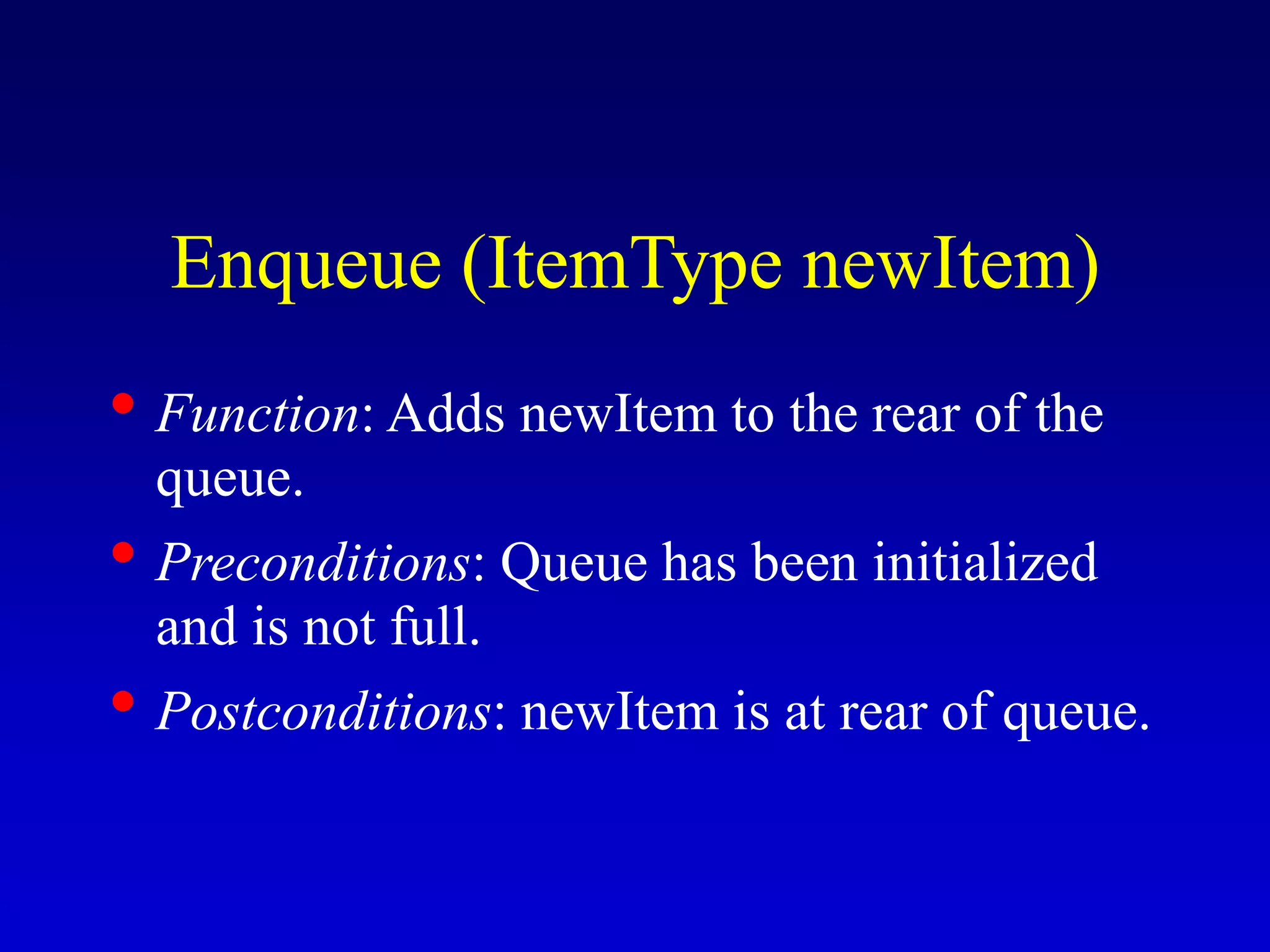 Enqueue (ItemType newItem)

• Function: Adds newItem to the rear of the queue.
• Preconditions: Queue has been initialized and is not full.
• Postconditions: newItem is at rear of queue.